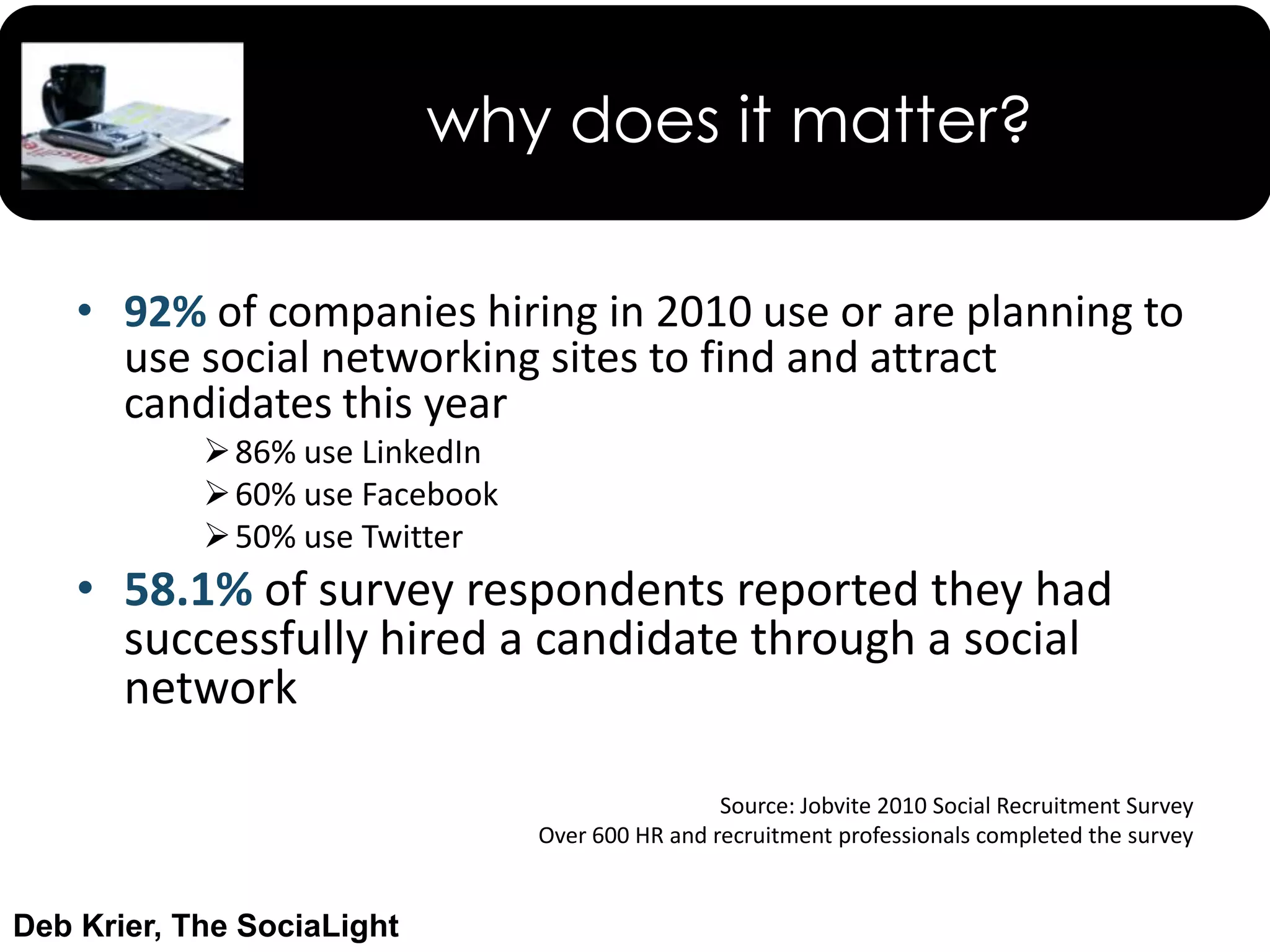 why does it matter?

• 92% of companies hiring in 2010 use or are planning to use social networking sites to find and attract candidates this year

➢ 86% use LinkedIn
➢ 60% use Facebook
➢ 50% use Twitter

• 58.1% of survey respondents reported they had successfully hired a candidate through a social network

Source: Jobvite 2010 Social Recruitment Survey
Over 600 HR and recruitment professionals completed the survey

Deb Krier, The SociaLight